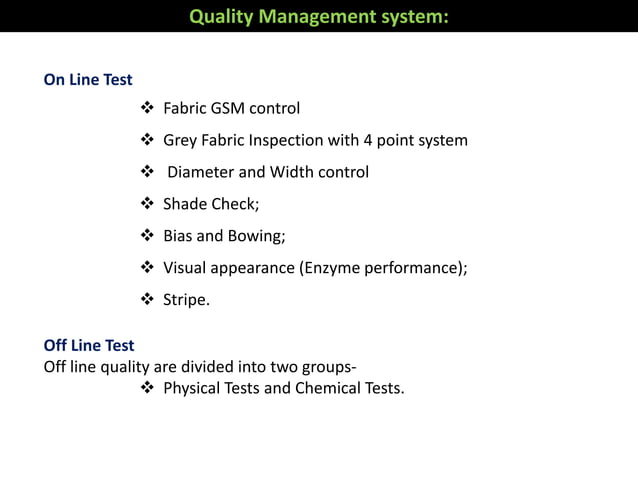 Quality Management system:

On Line Test

❖ Fabric GSM control

❖ Grey Fabric Inspection with 4 point system

❖ Diameter and Width control

❖ Shade Check;

❖ Bias and Bowing;

❖ Visual appearance (Enzyme performance);

❖ Stripe.

Off Line Test

Off line quality are divided into two groups-

❖ Physical Tests and Chemical Tests.